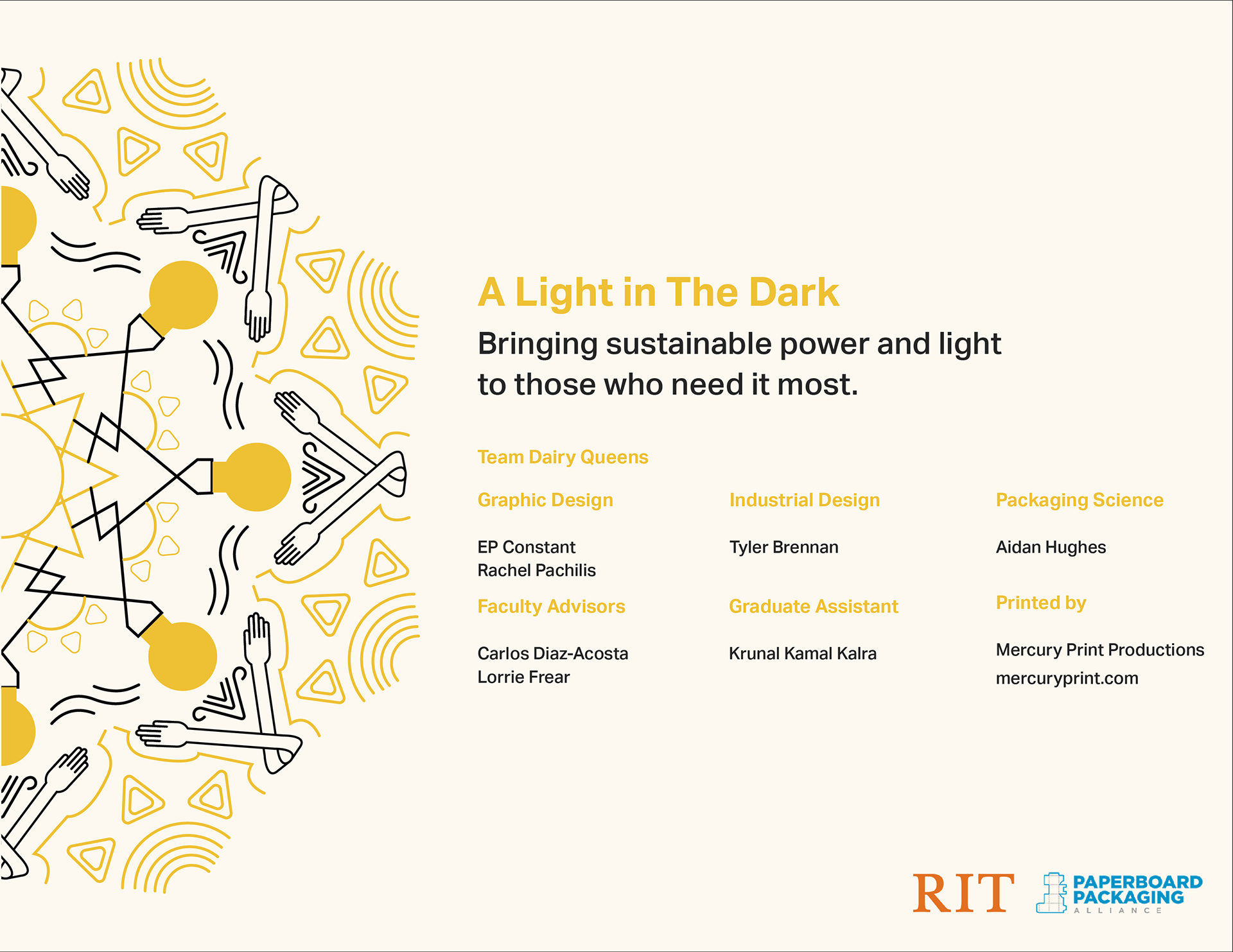 A Light in The Dark

Bringing sustainable power and light to those who need it most.

Team Dairy Queens

Graphic Design

EP Constant
Rachel Pachilis

Faculty Advisors

Carlos Diaz-Acosta
Lorrie Frear

Industrial Design

Tyler Brennan

Graduate Assistant

Krunal Kamal Kalra

Packaging Science

Aidan Hughes

Printed by

Mercury Print Productions
mercuryprint.com

RIT

PAPERBOARD PACKAGING ALLIANCE